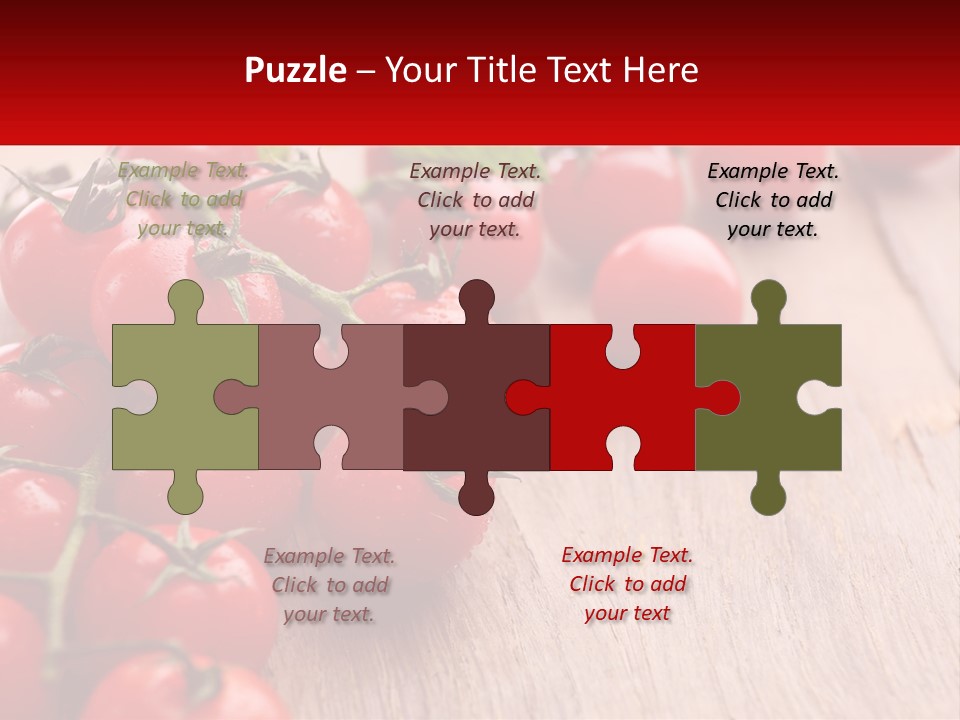 Puzzle – Your Title Text Here

Example Text. Click to add your text.

Example Text. Click to add your text.

Example Text. Click to add your text.

Example Text. Click to add your text.

Example Text. Click to add your text